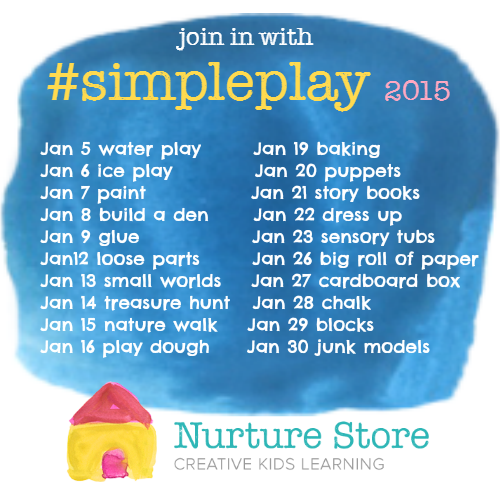 join in with
#simpleplay 2015

Jan 5 water play
Jan 6 ice play
Jan 7 paint
Jan 8 build a den
Jan 9 glue
Jan12 loose parts
Jan 13 small worlds
Jan 14 treasure hunt
Jan 15 nature walk
Jan 16 play dough

Jan 19 baking
Jan 20 puppets
Jan 21 story books
Jan 22 dress up
Jan 23 sensory tubs
Jan 26 big roll of paper
Jan 27 cardboard box
Jan 28 chalk
Jan 29 blocks
Jan 30 junk models

Nurture Store
CREATIVE KIDS LEARNING